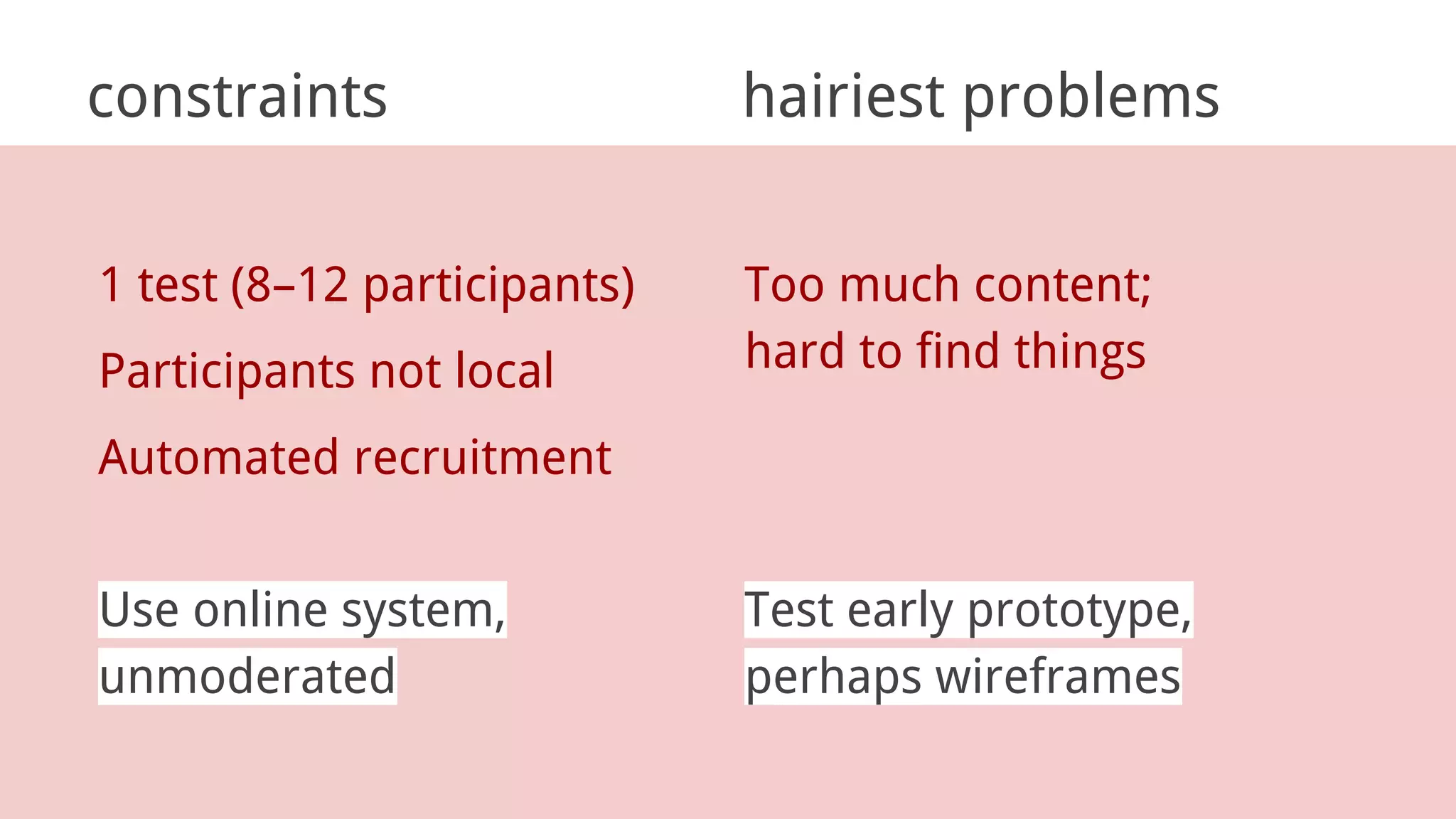 constraints

1 test (8–12 participants)

Participants not local

Automated recruitment

Use online system, unmoderated

hairiest problems

Too much content; hard to find things

Test early prototype, perhaps wireframes